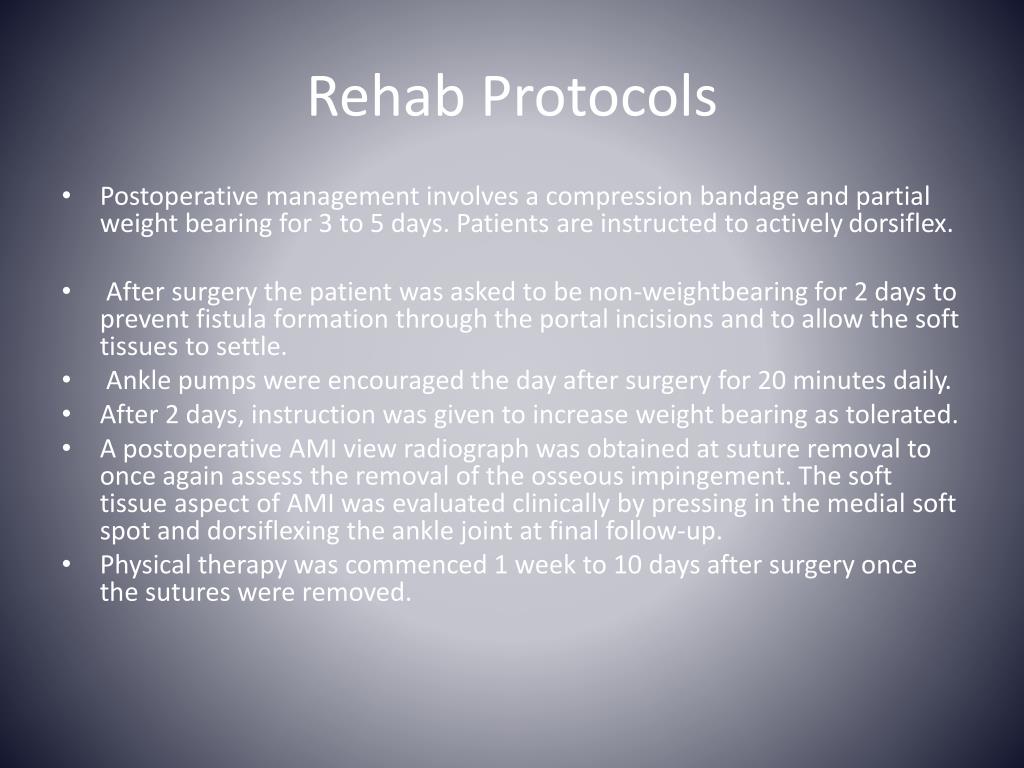 Rehab Protocols

• Postoperative management involves a compression bandage and partial weight bearing for 3 to 5 days. Patients are instructed to actively dorsiflex.

• After surgery the patient was asked to be non-weightbearing for 2 days to prevent fistula formation through the portal incisions and to allow the soft tissues to settle.
• Ankle pumps were encouraged the day after surgery for 20 minutes daily.
• After 2 days, instruction was given to increase weight bearing as tolerated.
• A postoperative AMI view radiograph was obtained at suture removal to once again assess the removal of the osseous impingement. The soft tissue aspect of AMI was evaluated clinically by pressing in the medial soft spot and dorsiflexing the ankle joint at final follow-up.
• Physical therapy was commenced 1 week to 10 days after surgery once the sutures were removed.